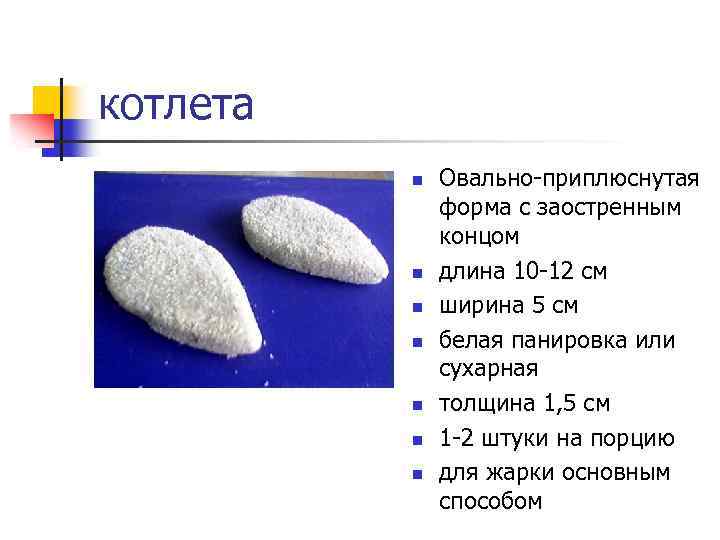 котлета

- Овально-приплюснутая форма с заостренным концом
- длина 10-12 см
- ширина 5 см
- белая панировка или сухарная
- толщина 1,5 см
- 1-2 штуки на порцию
- для жарки основным способом